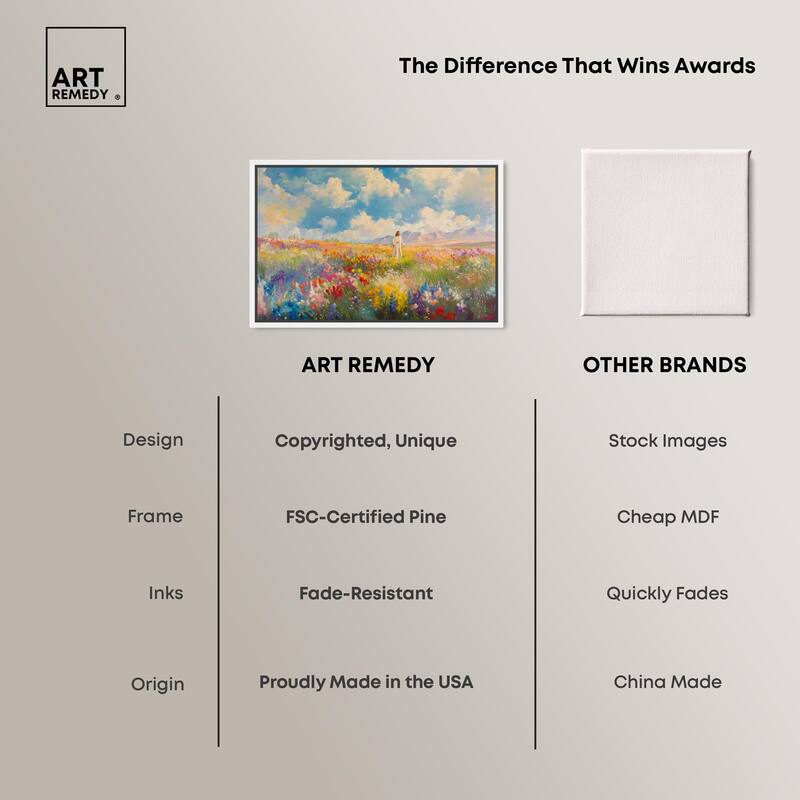 ART REMEDY ®

The Difference That Wins Awards

| | ART REMEDY | OTHER BRANDS |
|---|---|---|
| Design | Copyrighted, Unique | Stock Images |
| Frame | FSC-Certified Pine | Cheap MDF |
| Inks | Fade-Resistant | Quickly Fades |
| Origin | Proudly Made in the USA | China Made |